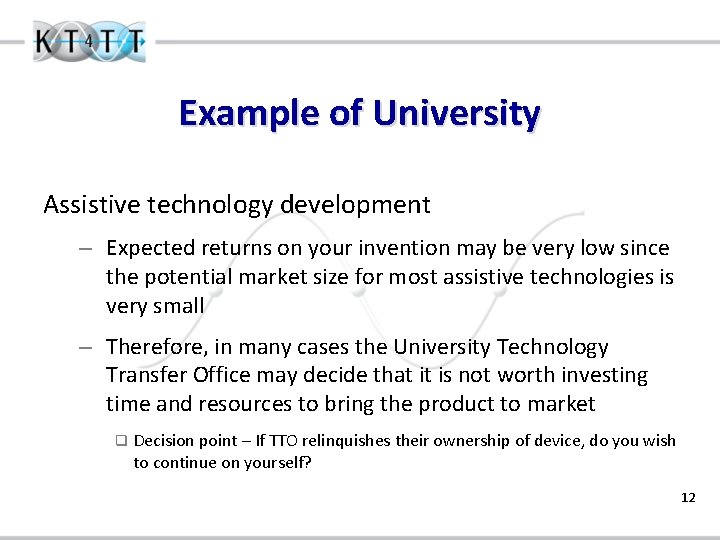 KT4TT

Example of University

Assistive technology development

– Expected returns on your invention may be very low since the potential market size for most assistive technologies is very small

– Therefore, in many cases the University Technology Transfer Office may decide that it is not worth investing time and resources to bring the product to market

❑ Decision point – If TTO relinquishes their ownership of device, do you wish to continue on yourself?

12